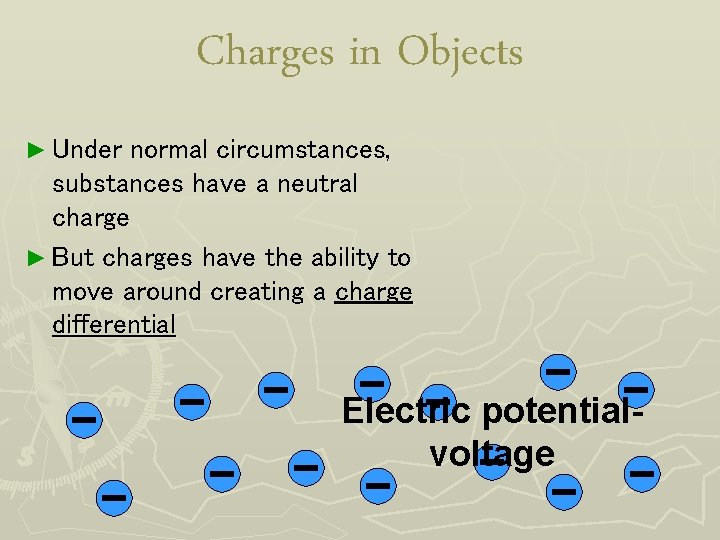 Charges in Objects

► Under normal circumstances, substances have a neutral charge

► But charges have the ability to move around creating a charge differential

Electric potential-voltage